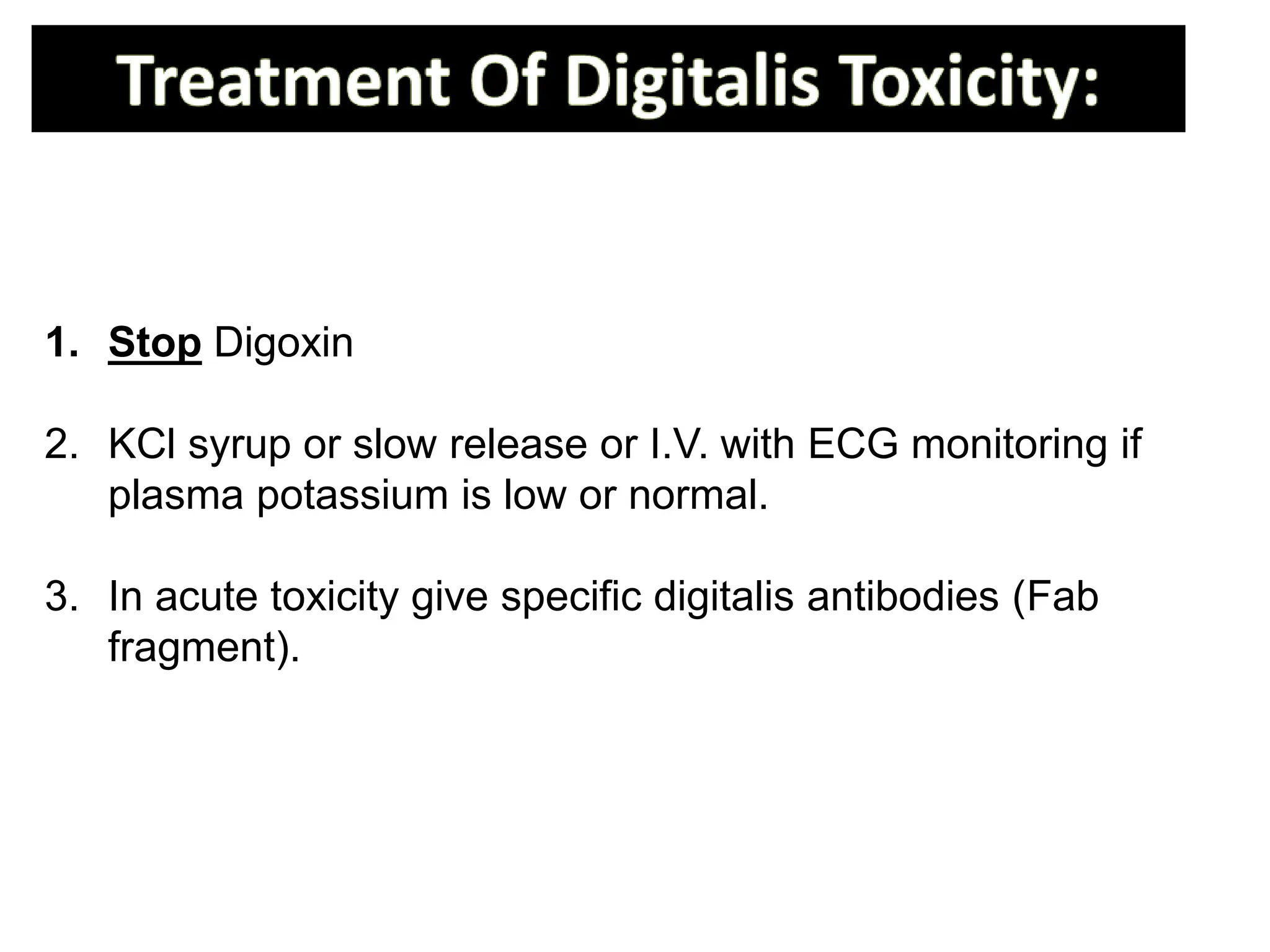 Treatment Of Digitalis Toxicity:

1. Stop Digoxin

2. KCl syrup or slow release or I.V. with ECG monitoring if plasma potassium is low or normal.

3. In acute toxicity give specific digitalis antibodies (Fab fragment).